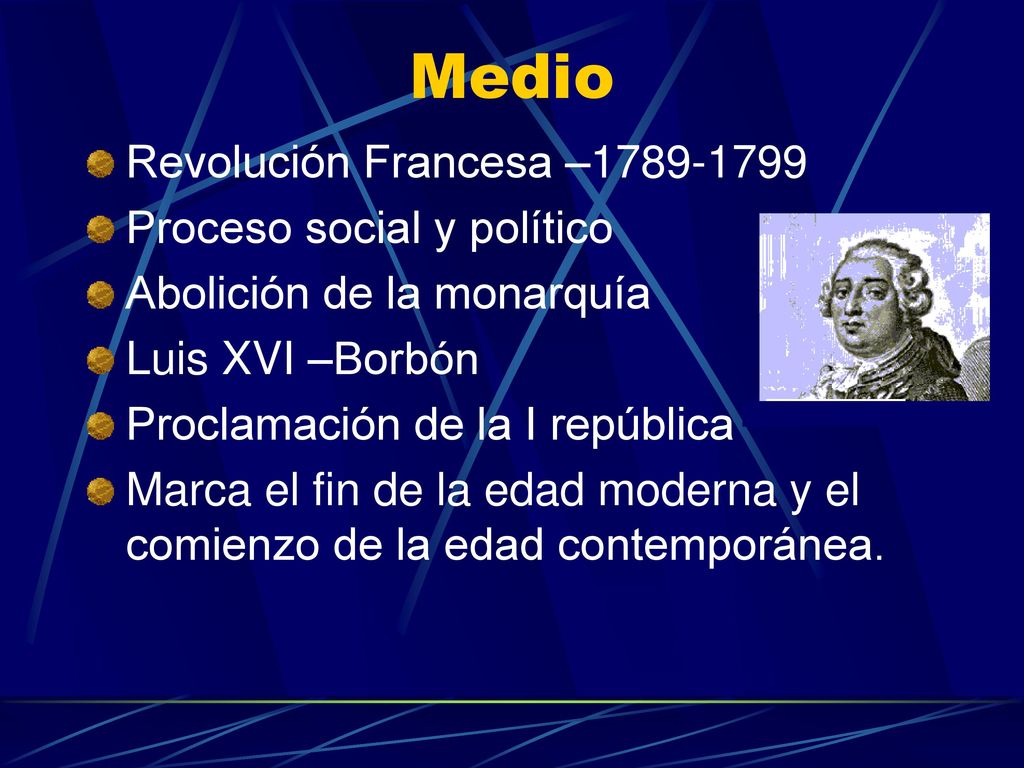 Medio

Revolución Francesa –1789-1799

Proceso social y político

Abolición de la monarquía

Luis XVI –Borbón

Proclamación de la I república

Marca el fin de la edad moderna y el comienzo de la edad contemporánea.